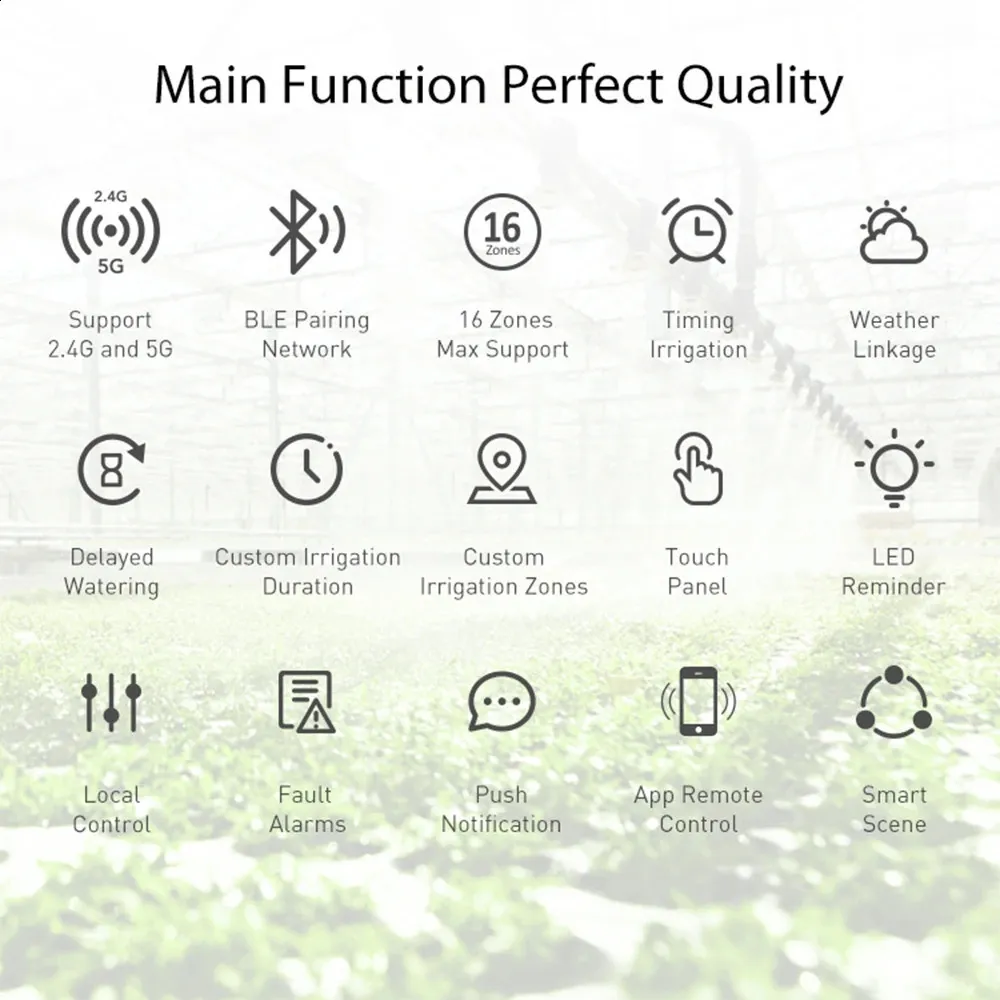 Main Function Perfect Quality

2.4G
5G
Support 2.4G and 5G

BLE Pairing Network

16
Zones
16 Zones Max Support

Timing Irrigation

Weather Linkage

Delayed Watering

Custom Irrigation Duration

Custom Irrigation Zones

Touch Panel

LED Reminder

Local Control

Fault Alarms

Push Notification

App Remote Control

Smart Scene